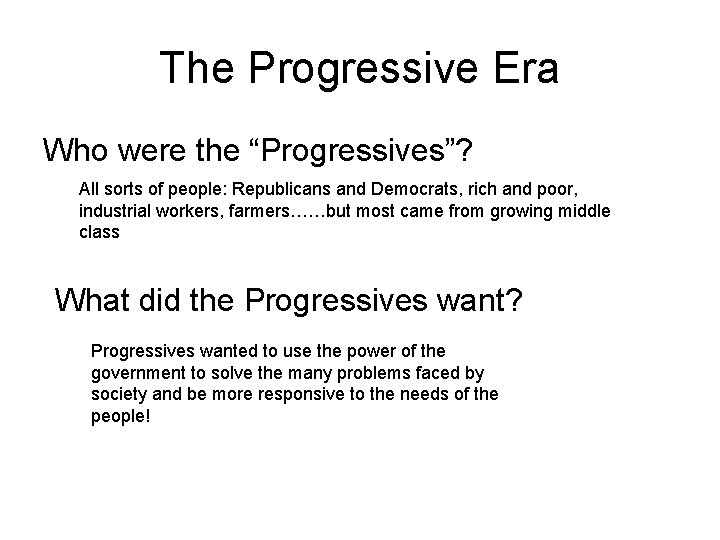 The Progressive Era

Who were the “Progressives”?

All sorts of people: Republicans and Democrats, rich and poor, industrial workers, farmers……but most came from growing middle class

What did the Progressives want?

Progressives wanted to use the power of the government to solve the many problems faced by society and be more responsive to the needs of the people!